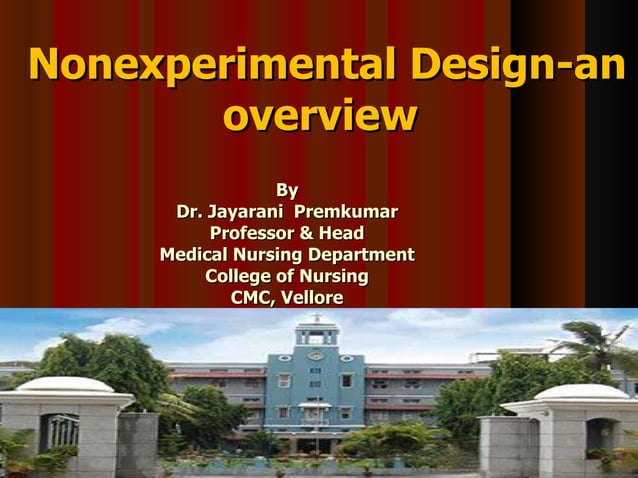 Nonexperimental Design-an overview

By
Dr. Jayarani Premkumar
Professor & Head
Medical Nursing Department
College of Nursing
CMC, Vellore